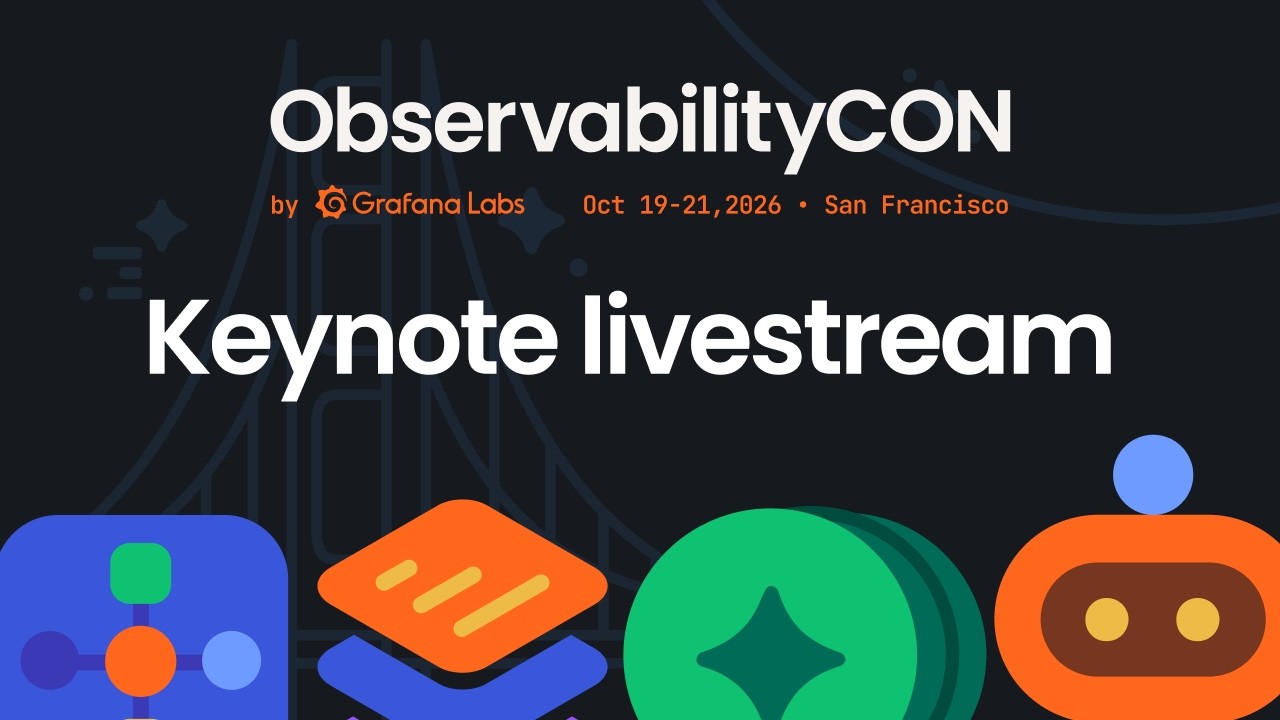 ObservabilityCON

by Grafana Labs Oct 19-21,2026 • San Francisco

Keynote livestream